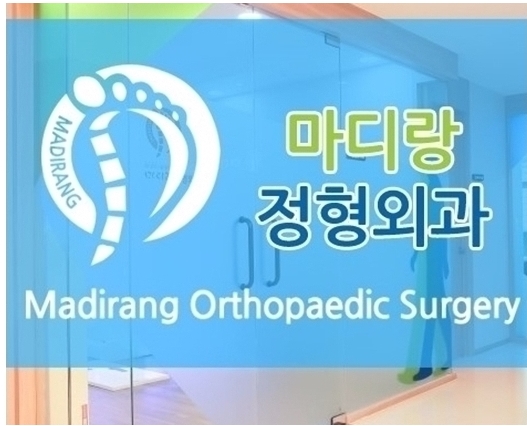 MADIRANG

마디랑
정형외과

Madirang Orthopaedic Surgery